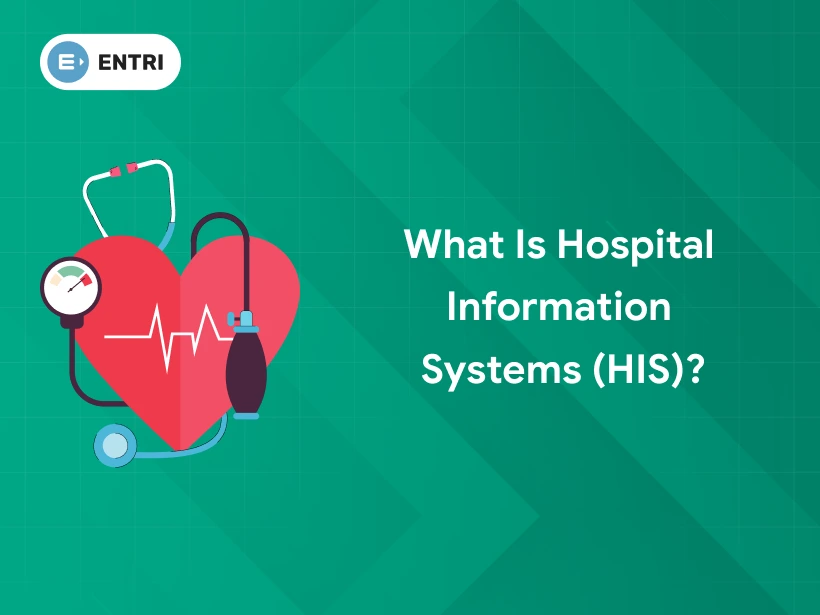 ENTRI

What Is Hospital Information Systems (HIS)?